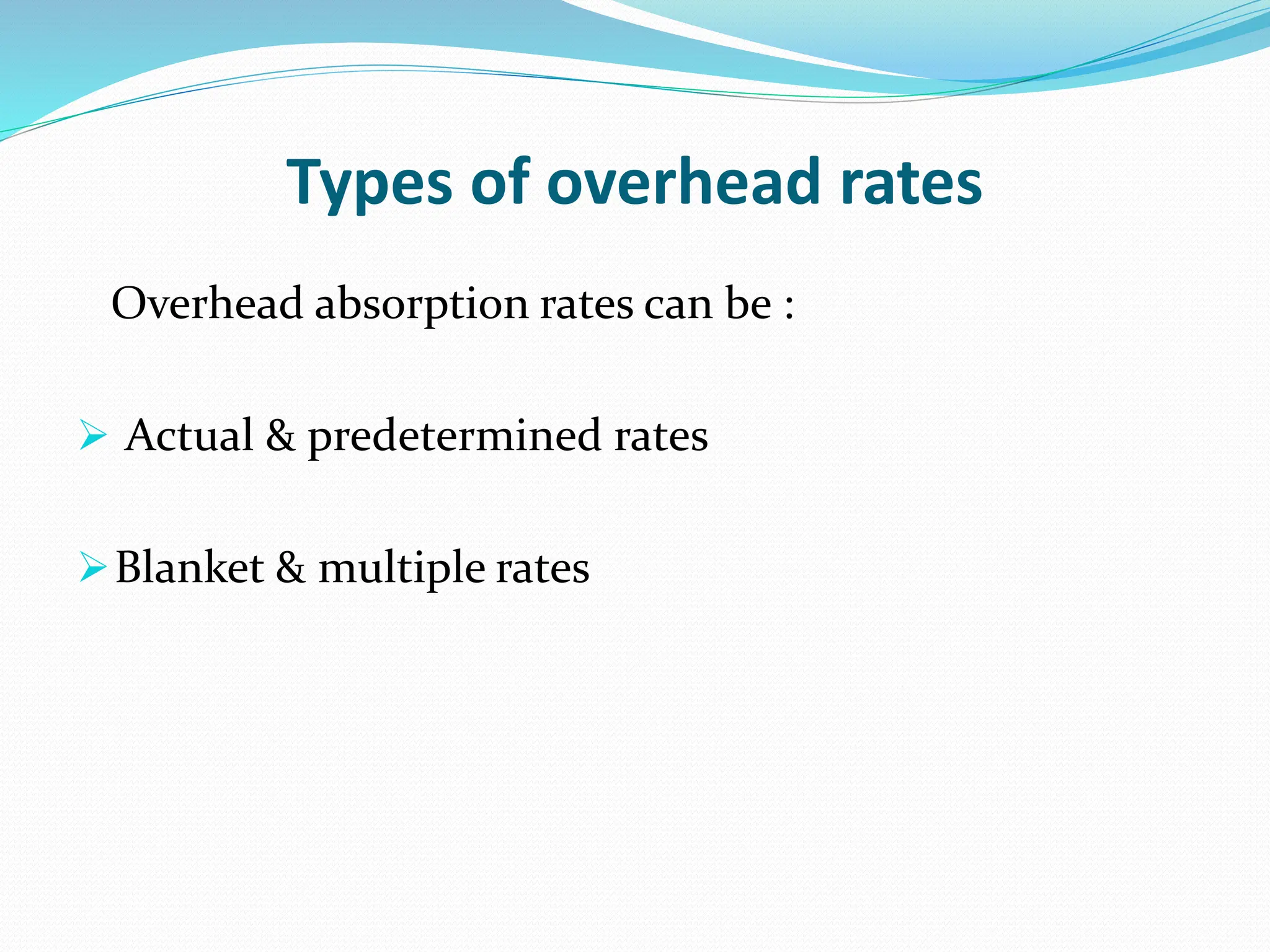 Types of overhead rates

Overhead absorption rates can be :

➢ Actual & predetermined rates

➢ Blanket & multiple rates